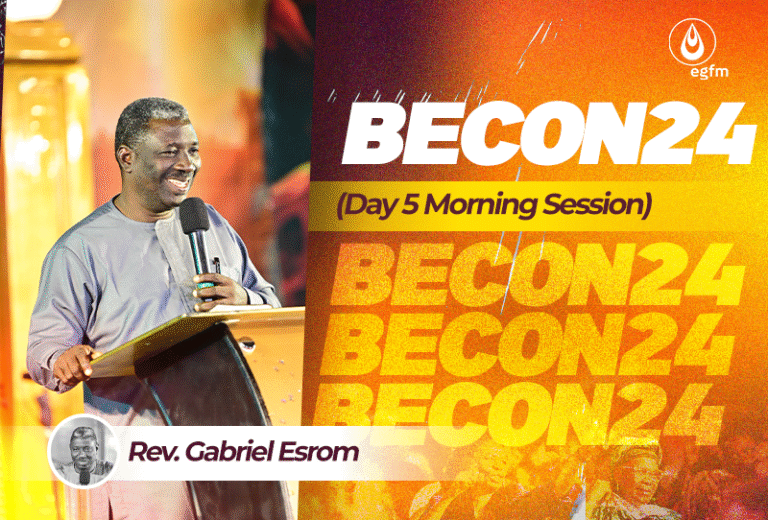 egfm

BECON24

(Day 5 Morning Session)

BECON24
BECON24
BECON24

Rev. Gabriel Esrom